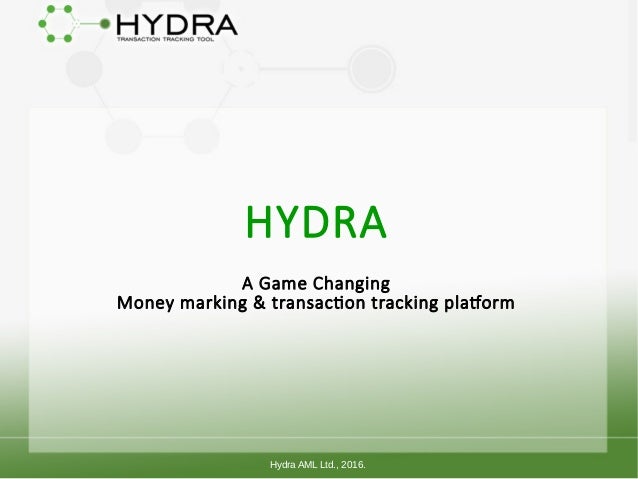 HYDRA
TRANSACTION TRACKING TOOL

HYDRA

A Game Changing
Money marking & transaction tracking platform

Hydra AML Ltd., 2016.